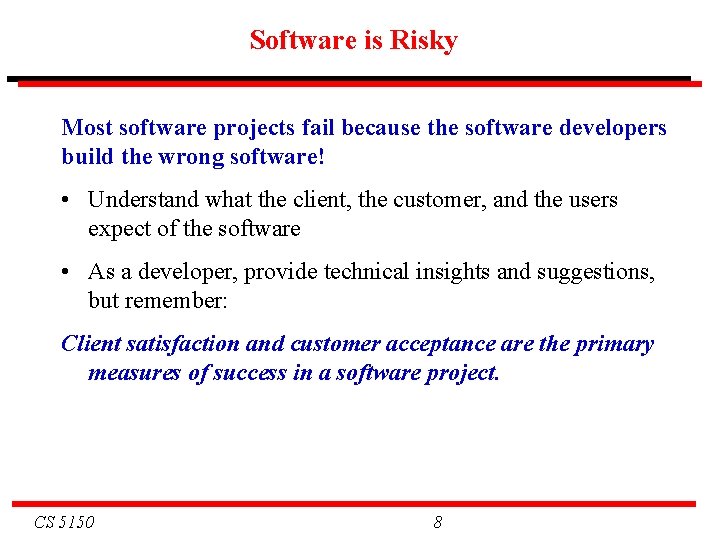 Software is Risky

Most software projects fail because the software developers build the wrong software!

• Understand what the client, the customer, and the users expect of the software

• As a developer, provide technical insights and suggestions, but remember:

Client satisfaction and customer acceptance are the primary measures of success in a software project.

CS 5150

8